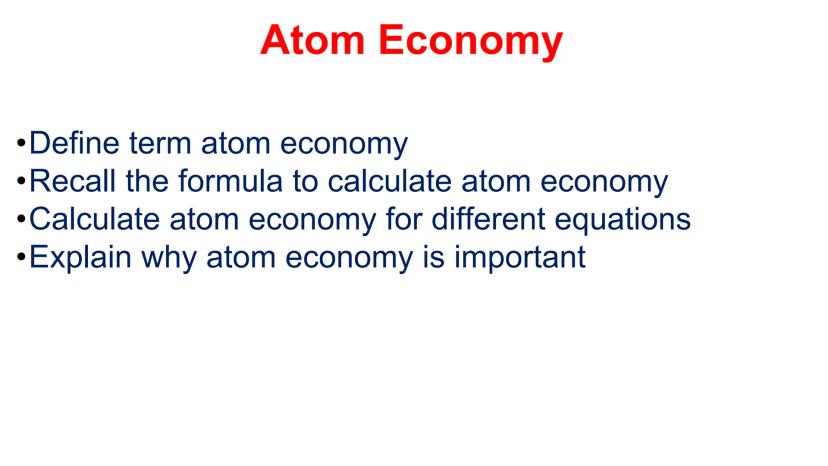 Atom Economy

•Define term atom economy
•Recall the formula to calculate atom economy
•Calculate atom economy for different equations
•Explain why atom economy is important